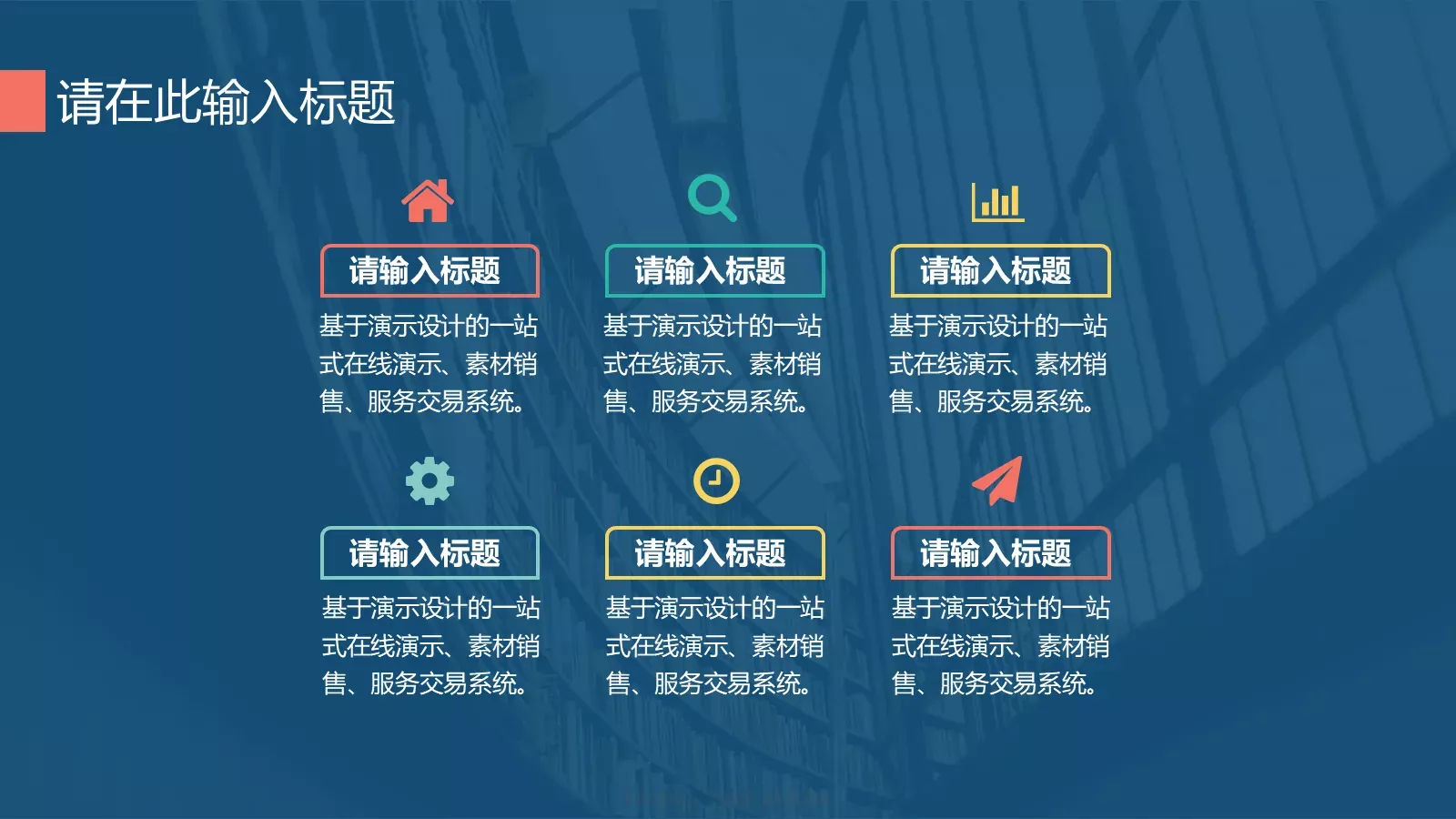 请在此输入标题

请输入标题

基于演示设计的一站式在线演示、素材销售、服务交易系统。

请输入标题

基于演示设计的一站式在线演示、素材销售、服务交易系统。

请输入标题

基于演示设计的一站式在线演示、素材销售、服务交易系统。

请输入标题

基于演示设计的一站式在线演示、素材销售、服务交易系统。

请输入标题

基于演示设计的一站式在线演示、素材销售、服务交易系统。

请输入标题

基于演示设计的一站式在线演示、素材销售、服务交易系统。